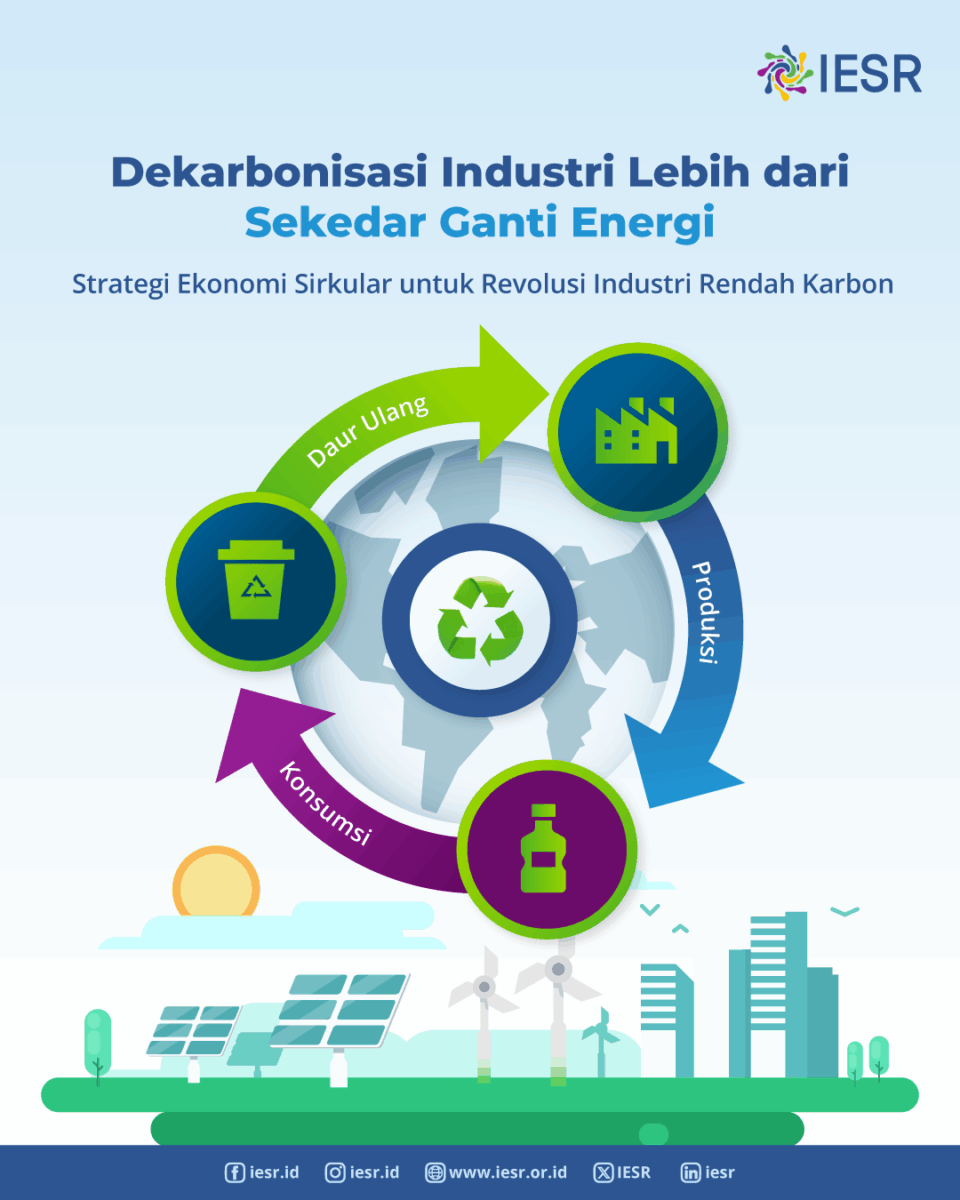 IESR

Dekarbonisasi Industri Lebih dari Sekedar Ganti Energi

Strategi Ekonomi Sirkular untuk Revolusi Industri Rendah Karbon

Daur Ulang

Produksi

Konsumsi

iesr.id iesr.id www.iesr.or.id IESR iesr